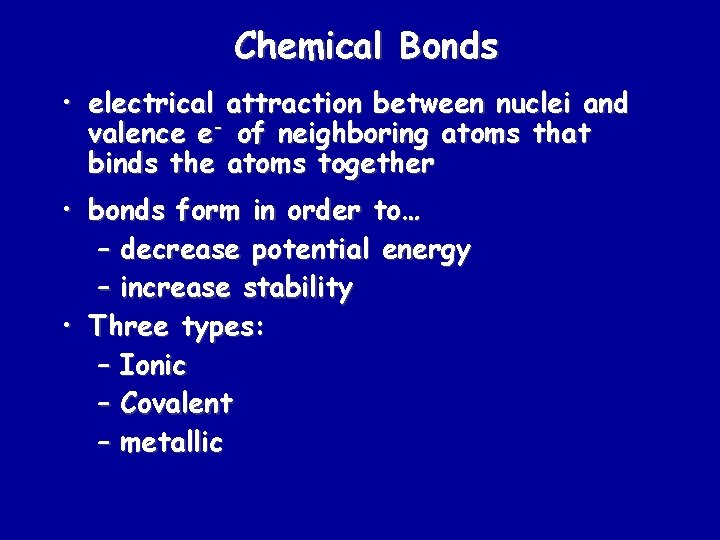 Chemical Bonds

• electrical attraction between nuclei and valence $e^-$ of neighboring atoms that binds the atoms together

• bonds form in order to…
– decrease potential energy
– increase stability

• Three types:
– Ionic
– Covalent
– metallic